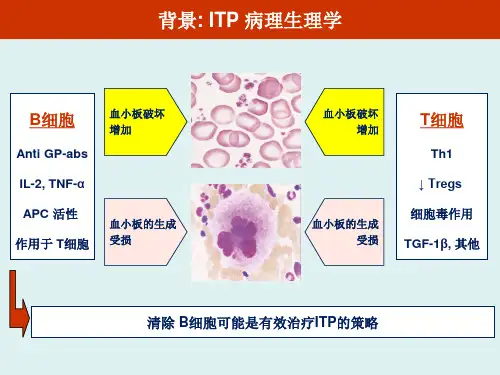 背景: ITP 病理生理学

B细胞

Anti GP-abs

IL-2, TNF-α

APC 活性

作用于 T细胞

血小板破坏增加

血小板的生成受损

血小板破坏增加

血小板的生成受损

T细胞

Th1

↓ Tregs

细胞毒作用

TGF-1β, 其他

清除 B细胞可能是有效治疗ITP的策略